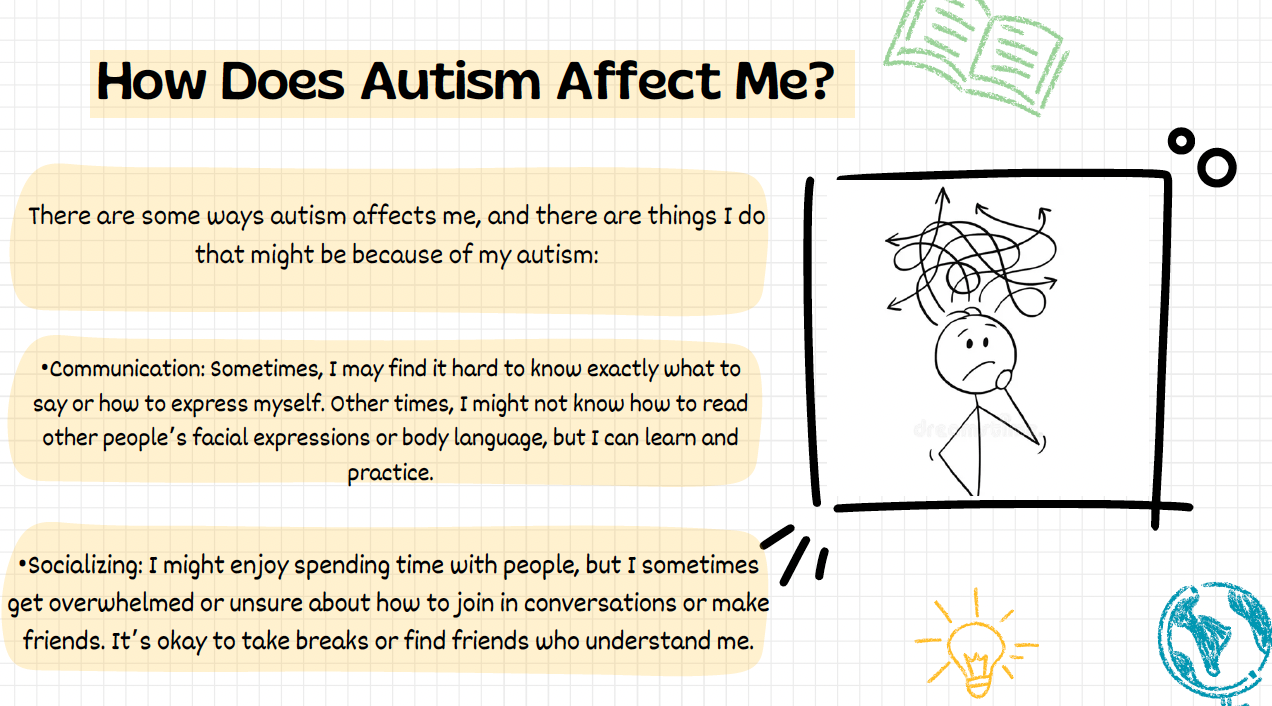 How Does Autism Affect Me?

There are some ways autism affects me, and there are things I do that might be because of my autism:

•Communication: Sometimes, I may find it hard to know exactly what to say or how to express myself. Other times, I might not know how to read other people's facial expressions or body language, but I can learn and practice.

•Socializing: I might enjoy spending time with people, but I sometimes get overwhelmed or unsure about how to join in conversations or make friends. It's okay to take breaks or find friends who understand me.

dreamstime